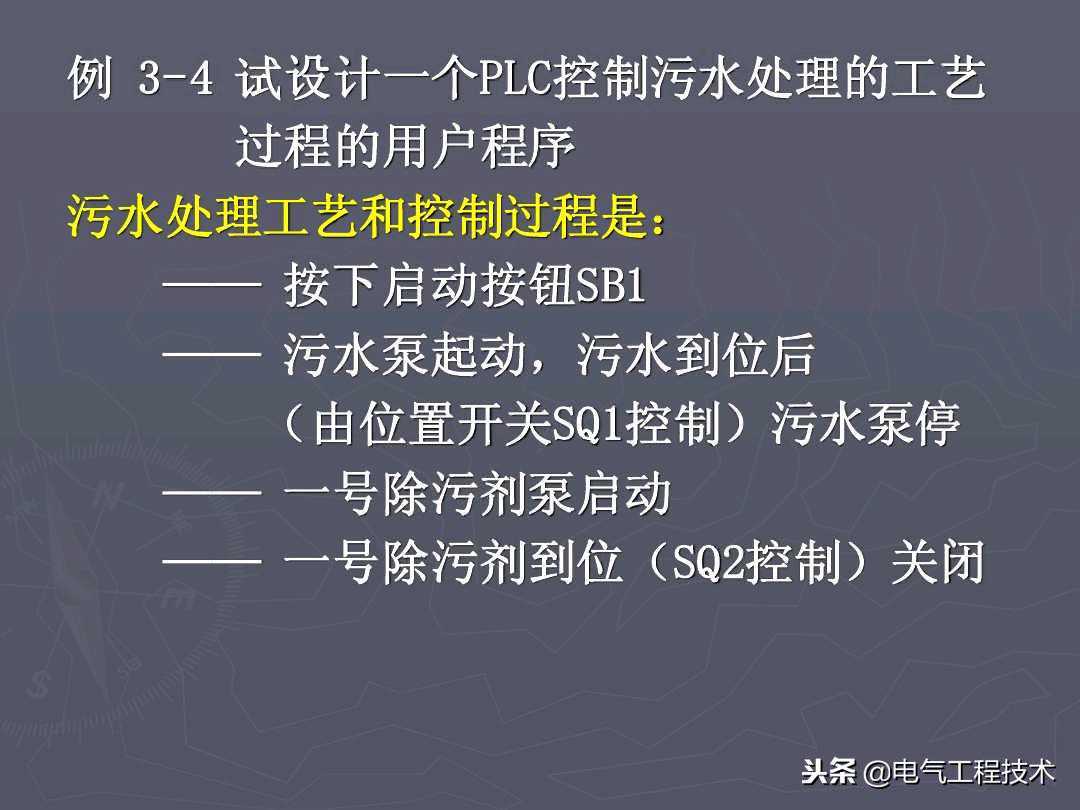 例 3-4 试设计一个PLC控制污水处理的工艺过程的用户程序

污水处理工艺和控制过程是：

—— 按下启动按钮SB1

—— 污水泵起动，污水到位后（由位置开关SQ1控制）污水泵停

—— 一号除污剂泵启动

—— 一号除污剂到位（SQ2控制）关闭

头条 @电气工程技术